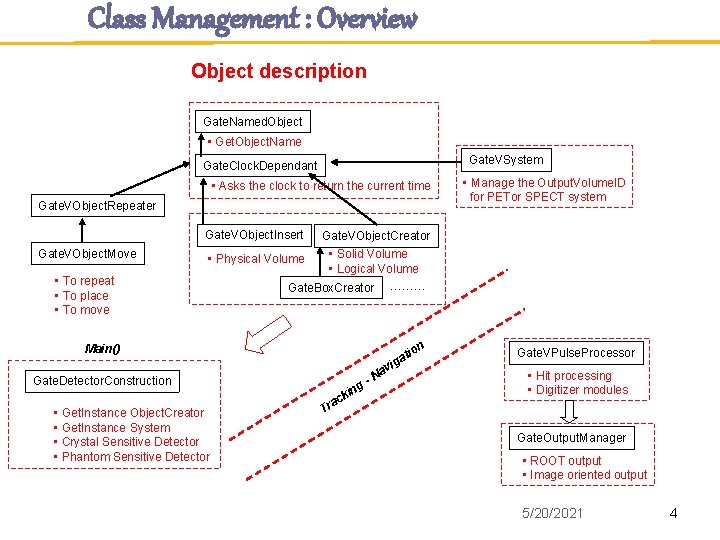 Class Management : Overview

Object description

GateNamedObject
• GetObjectName
GateClockDependant
• Asks the clock to return the current time

GateVSystem
• Manage the OutputVolumeID for PETor SPECT system

GateVObjectRepeater

GateVObjectMove
• To repeat
• To place
• To move

GateVObjectInsert
• Physical Volume

GateVObjectCreator
• Solid Volume
• Logical Volume

GateBoxCreator ………

Main()

GateDetectorConstruction
• GetInstance ObjectCreator
• GetInstance System
• Crystal Sensitive Detector
• Phantom Sensitive Detector

Tracking - Navigation

GateVPulseProcessor
• Hit processing
• Digitizer modules

GateOutputManager
• ROOT output
• Image oriented output

5/20/2021

4